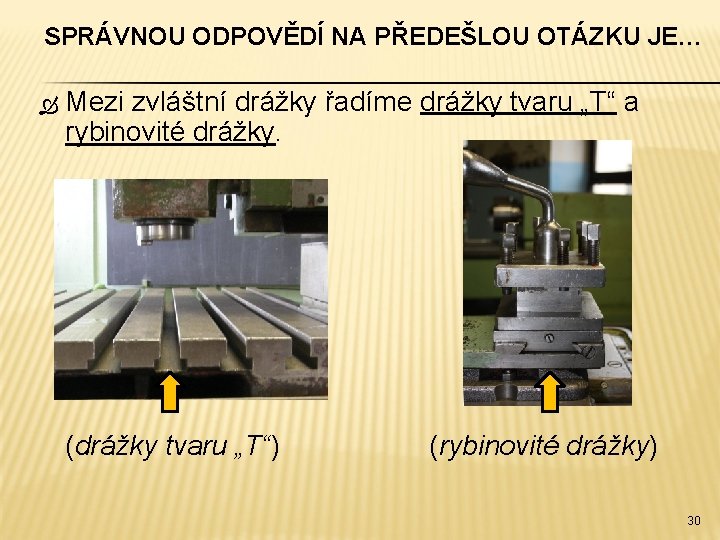 SPRÁVNOU ODPOVĚDÍ NA PŘEDEŠLOU OTÁZKU JE…

Mezi zvláštní drážky řadíme drážky tvaru „T“ a rybinovité drážky.

(drážky tvaru „T“)

(rybinovité drážky)

30